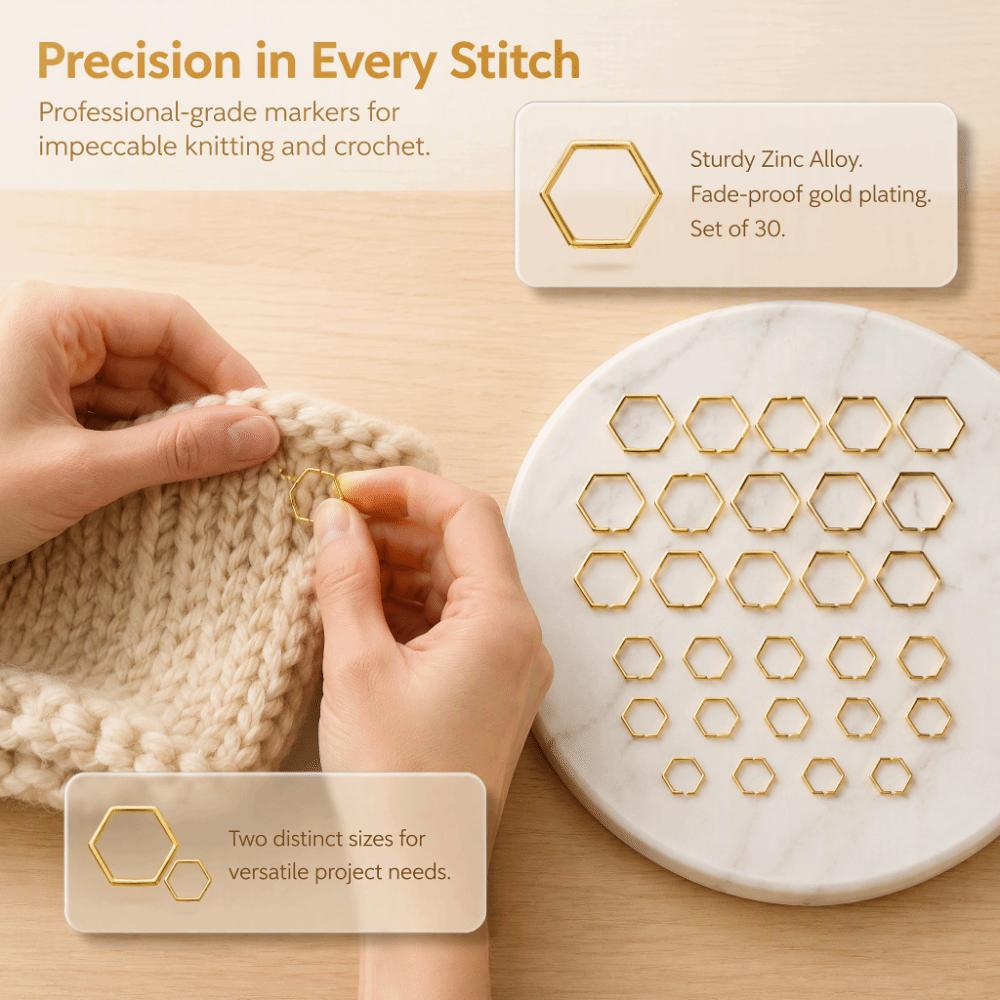 Precision in Every Stitch

Professional-grade markers for impeccable knitting and crochet.

Sturdy Zinc Alloy.
Fade-proof gold plating.
Set of 30.

Two distinct sizes for versatile project needs.